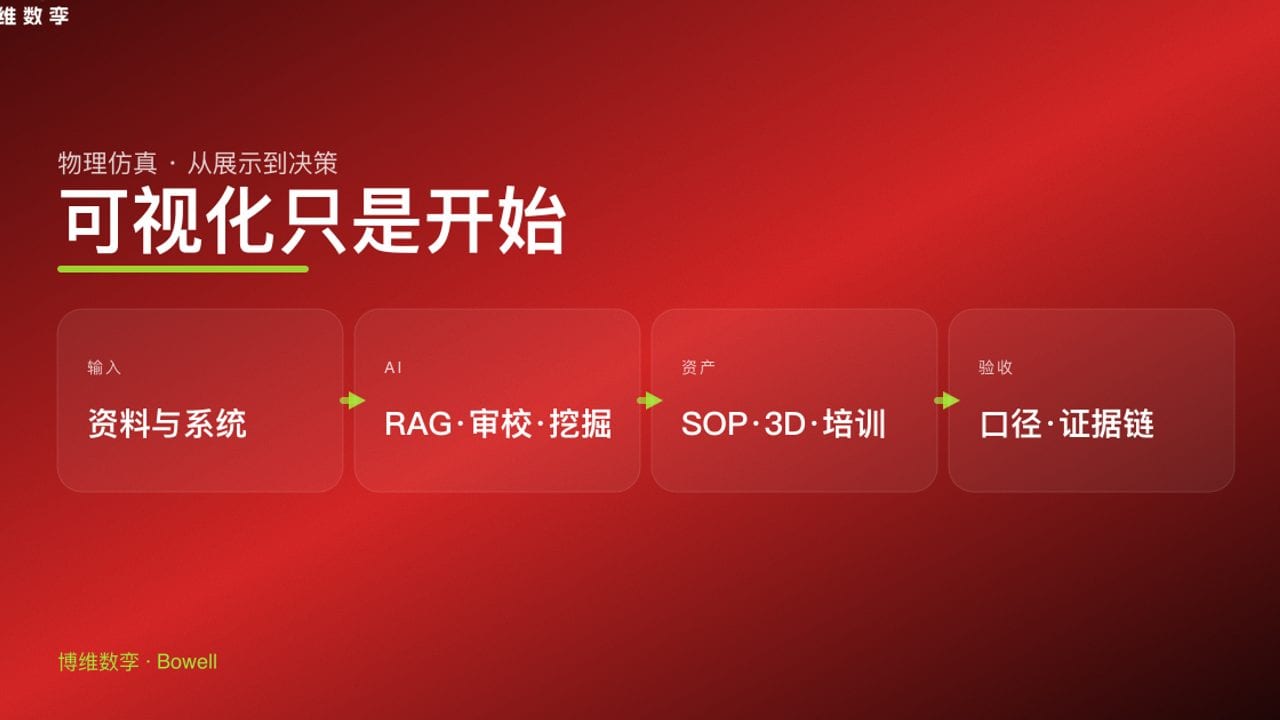 维数孪

物理仿真 · 从展示到决策

可视化只是开始

输入

资料与系统

AI

RAG·审校·挖掘

资产

SOP·3D·培训

验收

口径·证据链

博维数孪 · Bowell